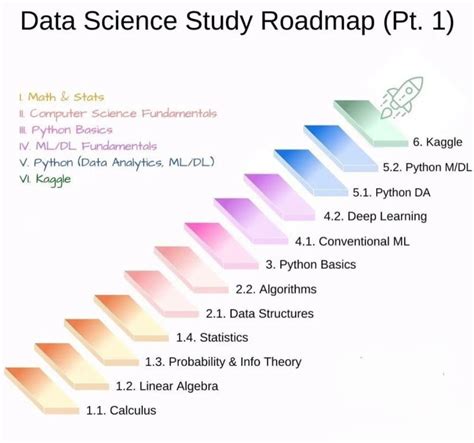 Data Science Study Roadmap (Pt. 1)

I. Math & Stats
II. Computer Science Fundamentals
III. Python Basics
IV. ML/DL Fundamentals
V. Python (Data Analytics, ML/DL)
VI. Kaggle

6. Kaggle
5.2. Python M/DL
5.1. Python DA
4.2. Deep Learning
4.1. Conventional ML
3. Python Basics
2.2. Algorithms
2.1. Data Structures
1.4. Statistics
1.3. Probability & Info Theory
1.2. Linear Algebra
1.1. Calculus